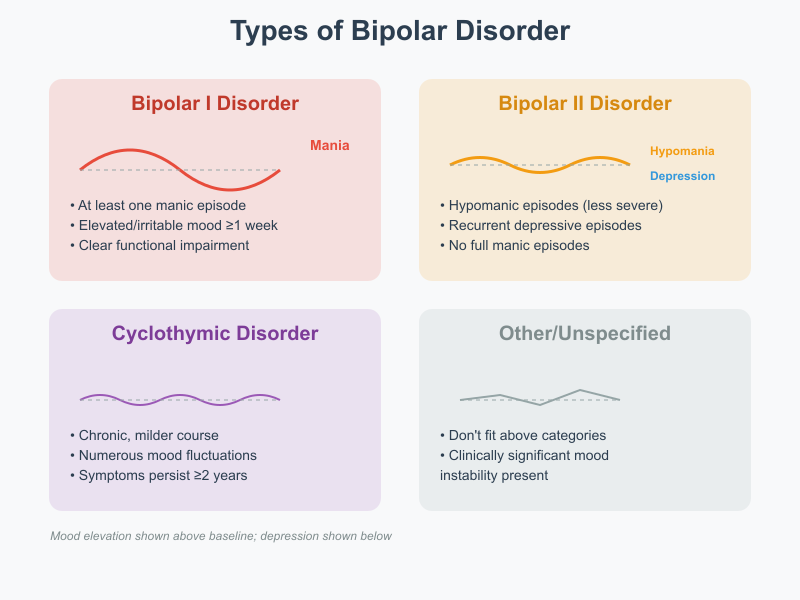 Types of Bipolar Disorder

Bipolar I Disorder

Mania

• At least one manic episode
• Elevated/irritable mood ≥1 week
• Clear functional impairment

Bipolar II Disorder

Hypomania

Depression

• Hypomanic episodes (less severe)
• Recurrent depressive episodes
• No full manic episodes

Cyclothymic Disorder

• Chronic, milder course
• Numerous mood fluctuations
• Symptoms persist ≥2 years

Other/Unspecified

• Don't fit above categories
• Clinically significant mood instability present

Mood elevation shown above baseline; depression shown below